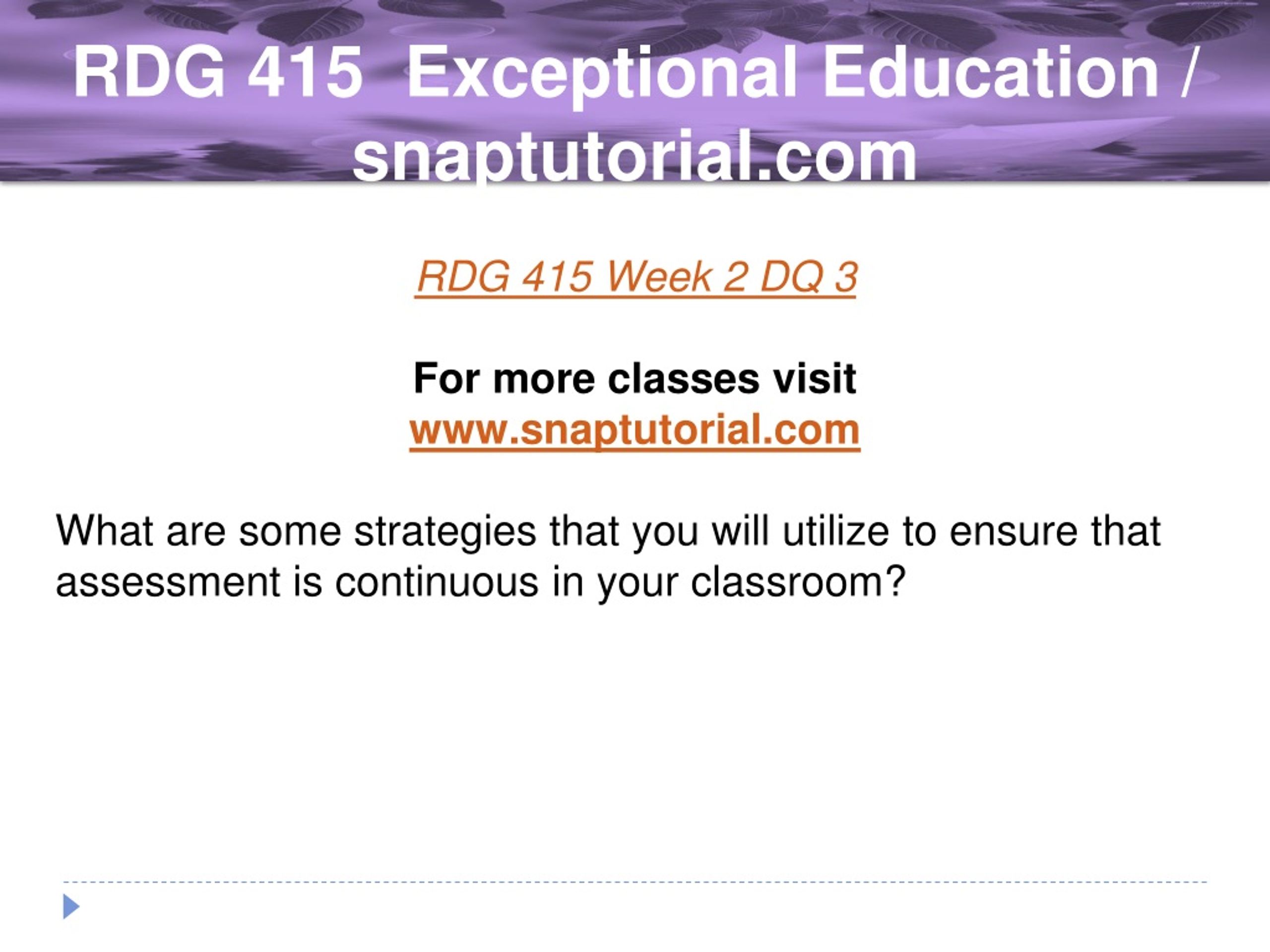 RDG 415 Exceptional Education / snaptutorial.com

RDG 415 Week 2 DQ 3

For more classes visit
www.snaptutorial.com

What are some strategies that you will utilize to ensure that assessment is continuous in your classroom?